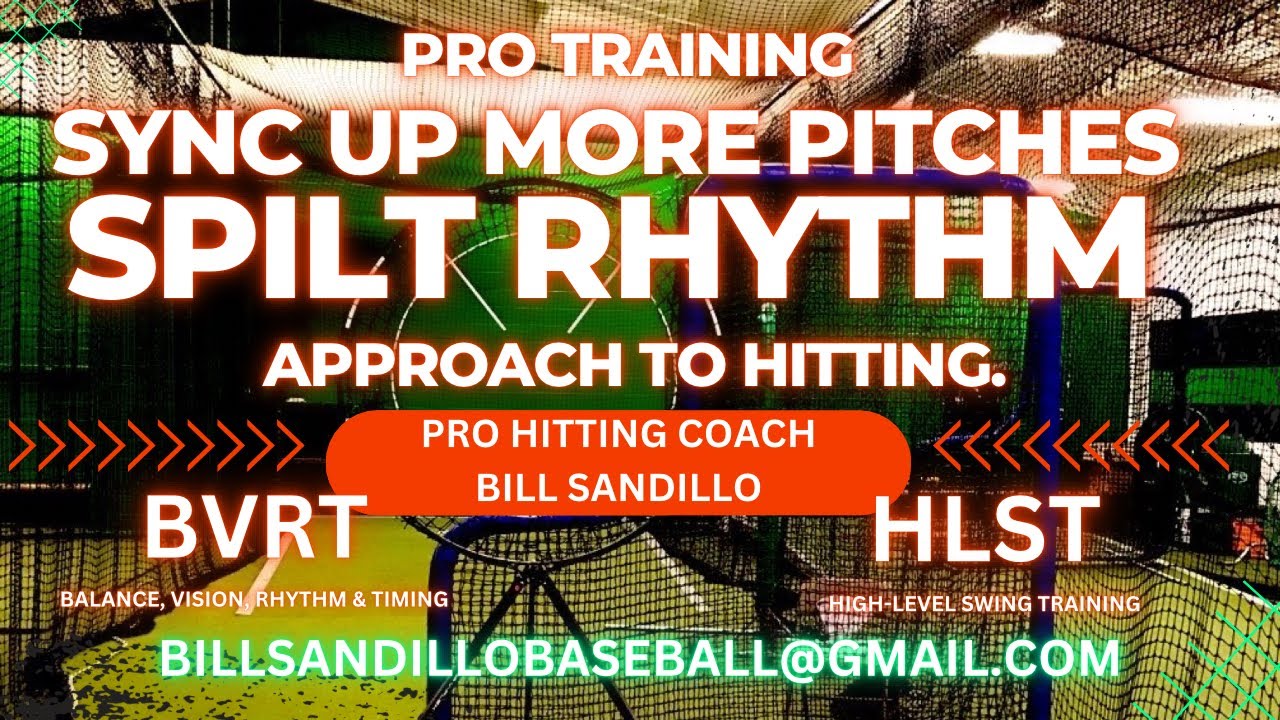 PRO TRAINING
SYNC UP MORE PITCHES
SPILT RHYTHM
APPROACH TO HITTING.

PRO HITTING COACH
BILL SANDILLO

BVRT
BALANCE, VISION, RHYTHM & TIMING

HLST
HIGH-LEVEL SWING TRAINING

BILLSANDILLOBASEBALL@GMAIL.COM